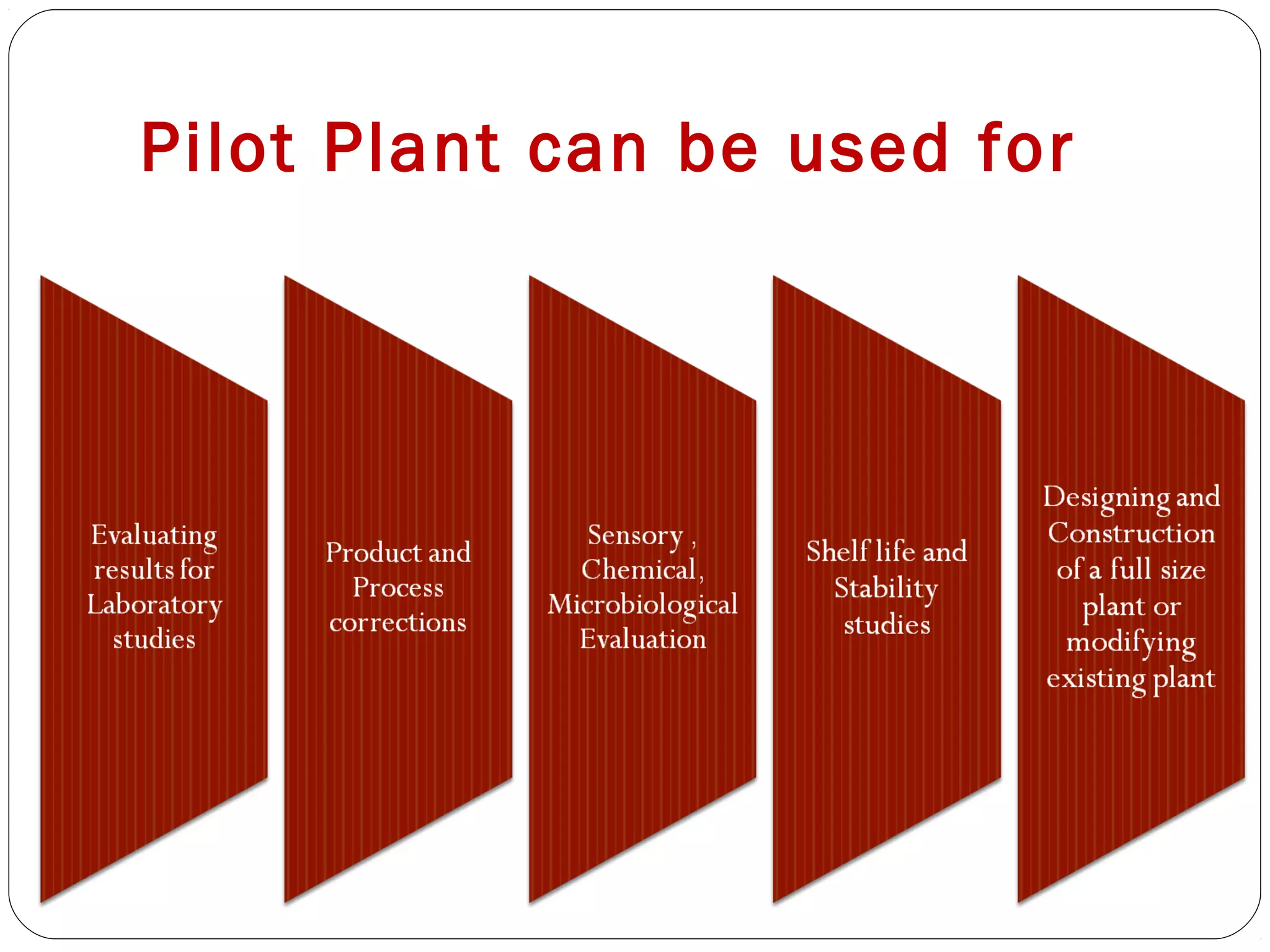 Pilot Plant can be used for

Evaluating results for Laboratory studies

Product and Process corrections

Sensory , Chemical, Microbiological Evaluation

Shelf life and Stability studies

Designing and Construction of a full size plant or modifying existing plant